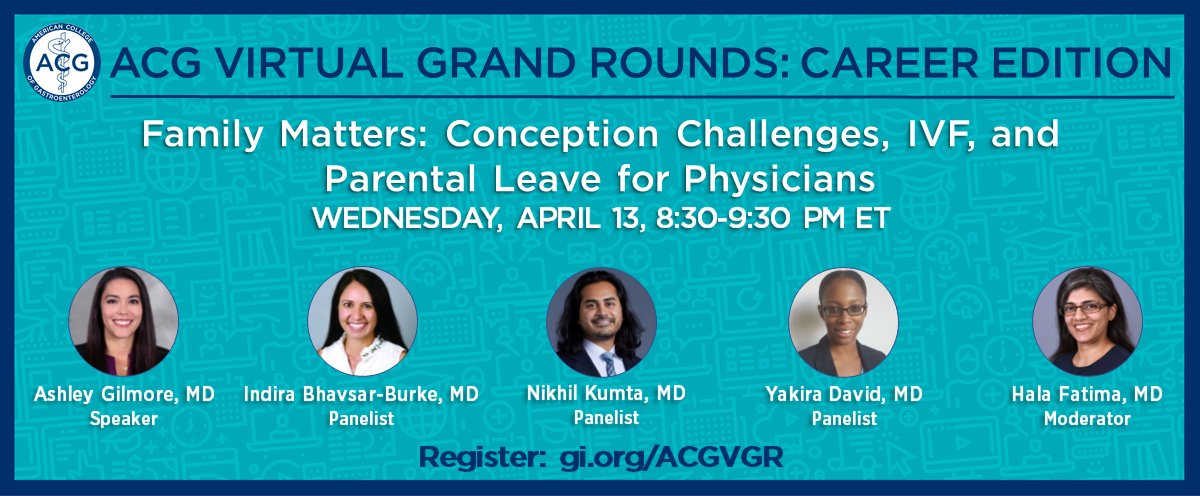 AMERICAN COLLEGE OF GASTROENTEROLOGY ACG

ACG VIRTUAL GRAND ROUNDS: CAREER EDITION

Family Matters: Conception Challenges, IVF, and Parental Leave for Physicians

WEDNESDAY, APRIL 13, 8:30-9:30 PM ET

Ashley Gilmore, MD
Speaker

Indira Bhavsar-Burke, MD
Panelist

Nikhil Kumta, MD
Panelist

Yakira David, MD
Panelist

Hala Fatima, MD
Moderator

Register: gi.org/ACGVGR